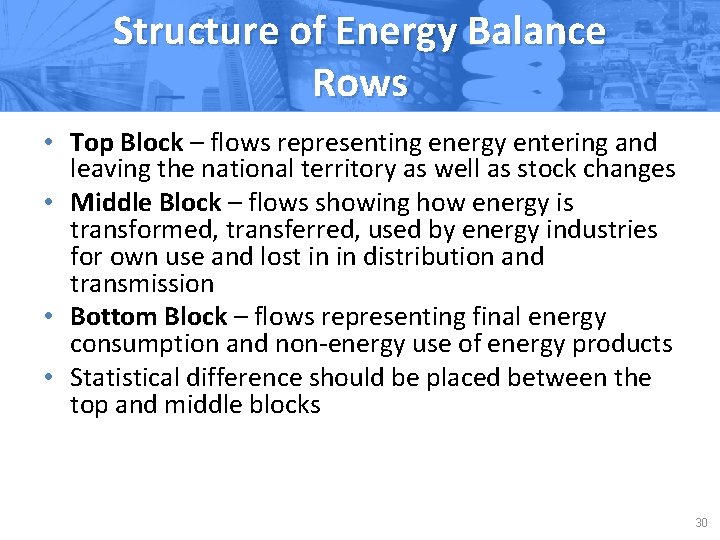 Structure of Energy Balance Rows

• Top Block – flows representing energy entering and leaving the national territory as well as stock changes
• Middle Block – flows showing how energy is transformed, transferred, used by energy industries for own use and lost in in distribution and transmission
• Bottom Block – flows representing final energy consumption and non-energy use of energy products
• Statistical difference should be placed between the top and middle blocks

30